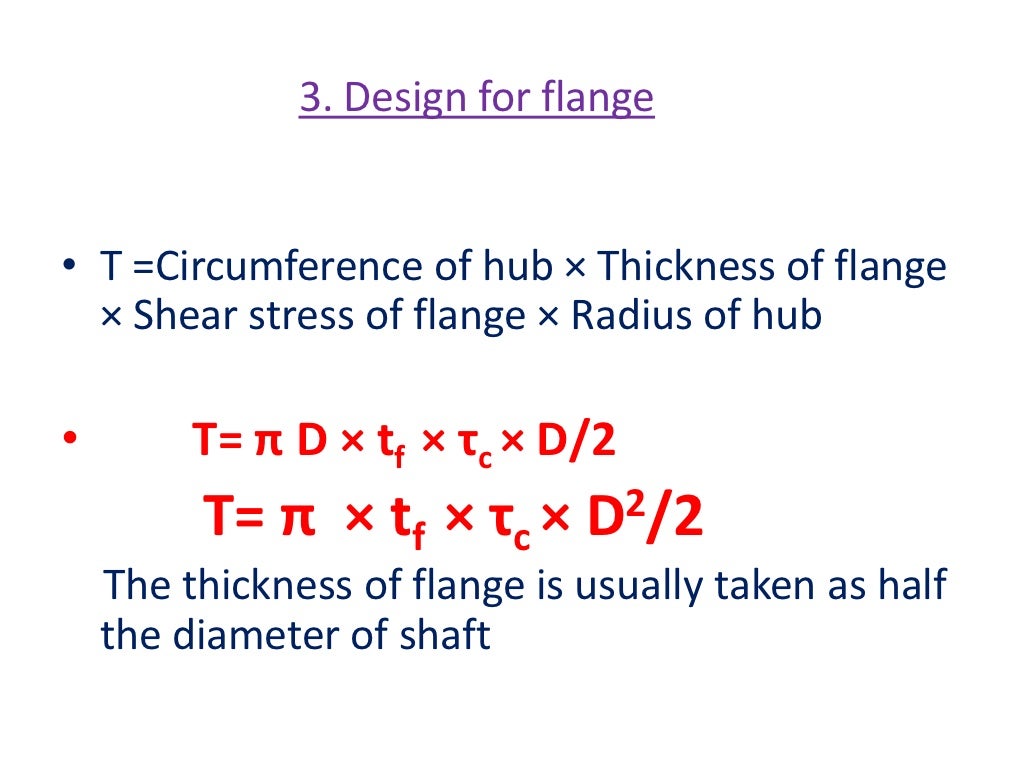 3. Design for flange

• T =Circumference of hub × Thickness of flange × Shear stress of flange × Radius of hub

• $T= \pi D \times t_f \times \tau_c \times D/2$

$T= \pi \times t_f \times \tau_c \times D^2/2$

The thickness of flange is usually taken as half the diameter of shaft